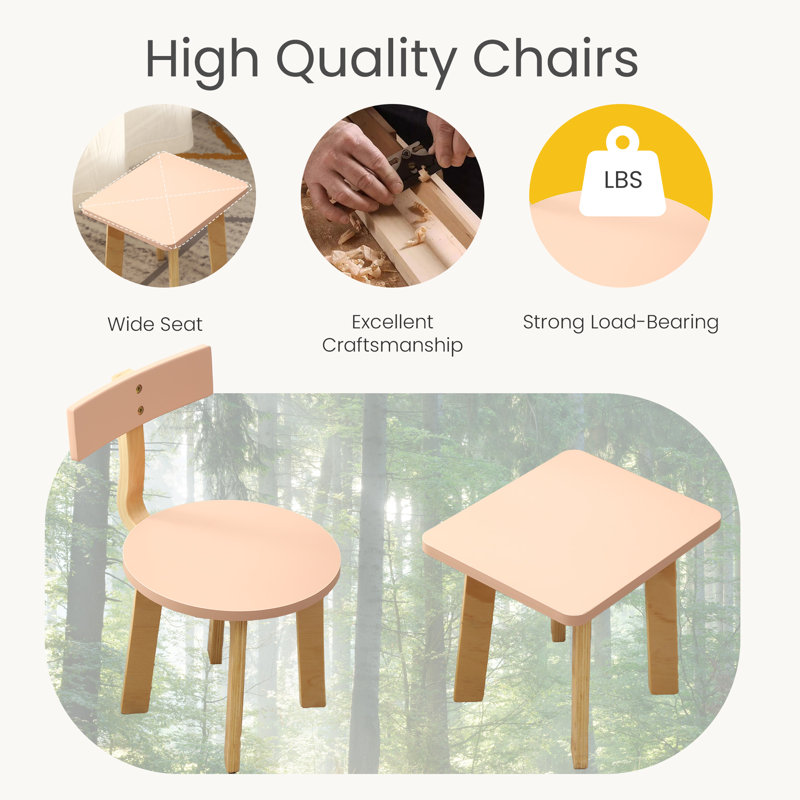 High Quality Chairs

LBS

Wide Seat

Excellent Craftsmanship

Strong Load-Bearing